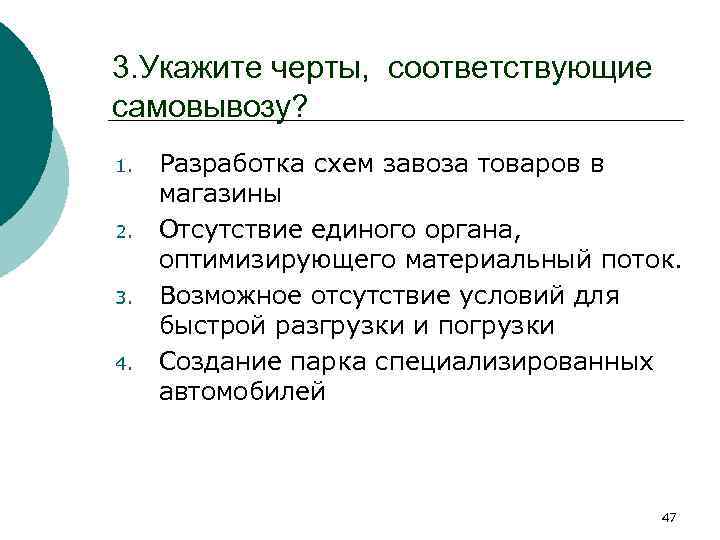 3.Укажите черты, соответствующие самовывозу?

1. Разработка схем завоза товаров в магазины
2. Отсутствие единого органа, оптимизирующего материальный поток.
3. Возможное отсутствие условий для быстрой разгрузки и погрузки
4. Создание парка специализированных автомобилей

47